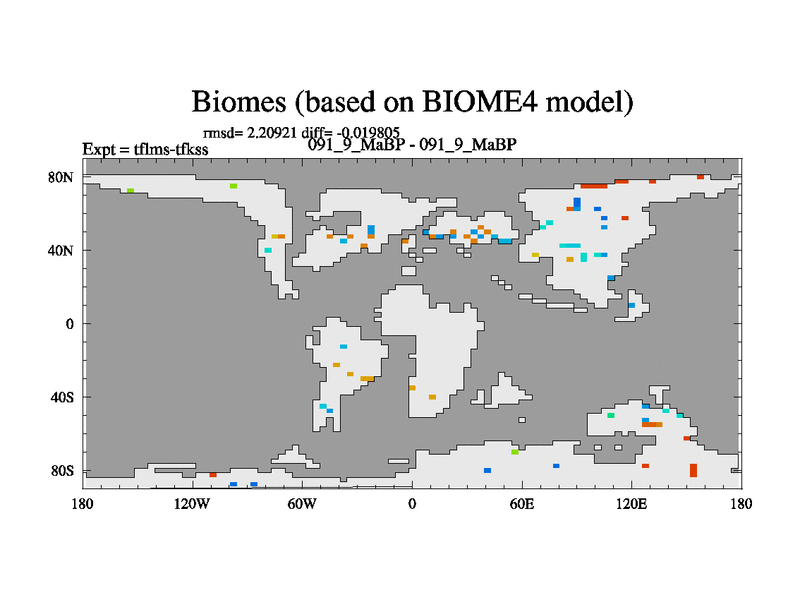 Biomes (based on BIOME4 model)

rmsd= 2.20921 diff= -0.019805
Expt = tflms-tfkss
091_9_MaBP - 091_9_MaBP

80N
40N
0
40S
80S

180 120W 60W 0 60E 120E 180